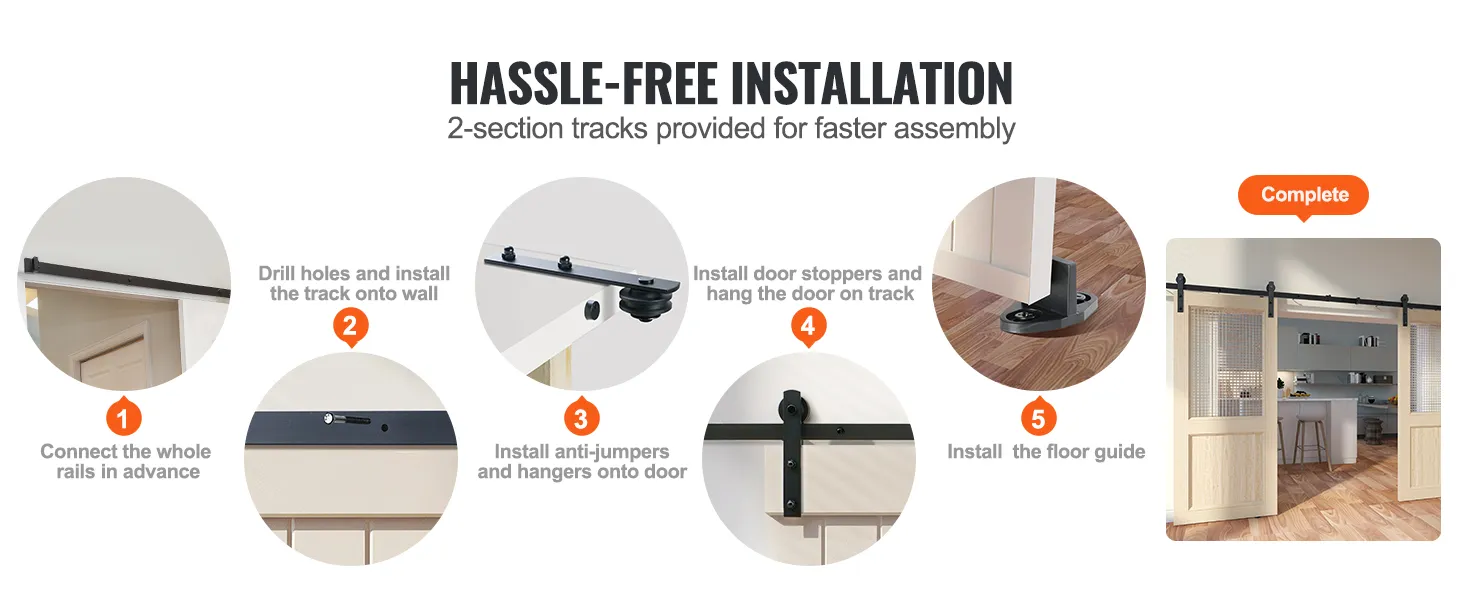 HASSLE-FREE INSTALLATION
2-section tracks provided for faster assembly

1
Connect the whole rails in advance

Drill holes and install the track onto wall
2

3
Install anti-jumpers and hangers onto door

Install door stoppers and hang the door on track
4

5
Install  the floor guide

Complete